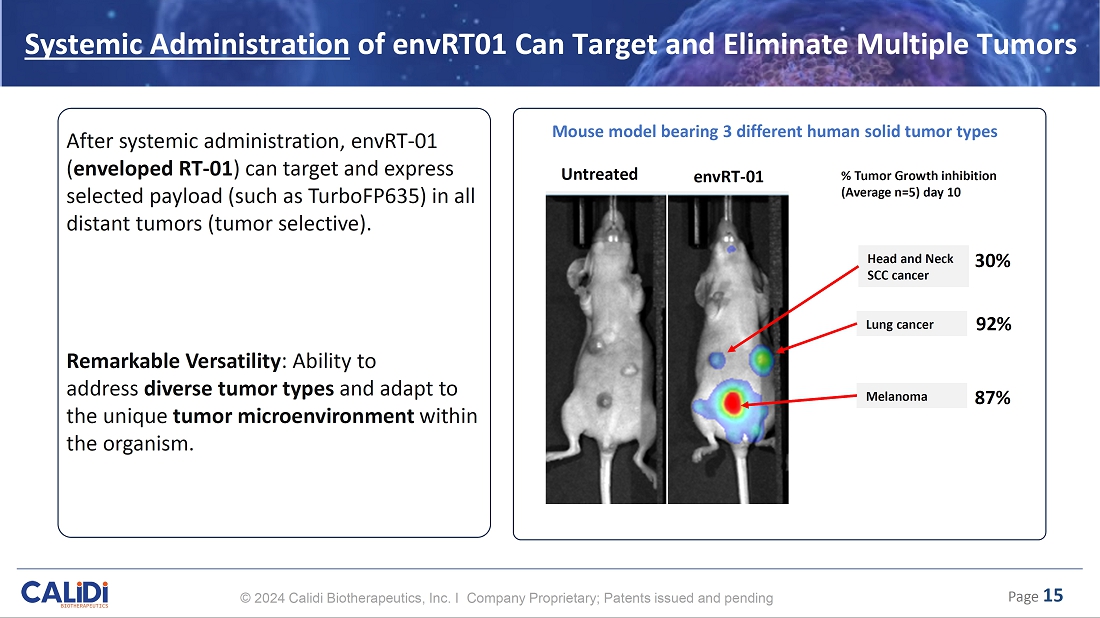 Systemic Administration of envRT01 Can Target and Eliminate Multiple Tumors

After systemic administration, envRT-01 (enveloped RT-01) can target and express selected payload (such as TurboFP635) in all distant tumors (tumor selective).

Remarkable Versatility: Ability to address diverse tumor types and adapt to the unique tumor microenvironment within the organism.

Mouse model bearing 3 different human solid tumor types

Untreated

envRT-01

% Tumor Growth inhibition (Average n=5) day 10

Head and Neck SCC cancer 30%

Lung cancer 92%

Melanoma 87%

CALiDi BIOTHERAPEUTICS

© 2024 Calidi Biotherapeutics, Inc. I Company Proprietary; Patents issued and pending

Page 15